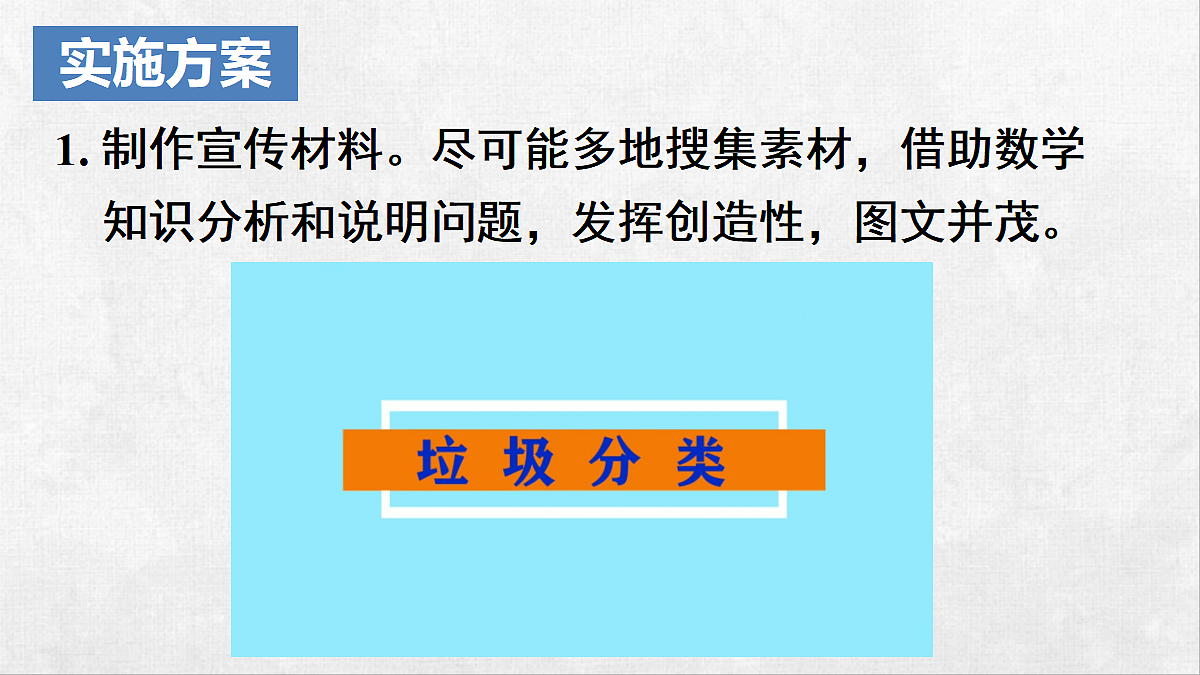 实施方案

1. 制作宣传材料。尽可能多地搜集素材，借助数学知识分析和说明问题，发挥创造性，图文并茂。

垃 圾 分 类